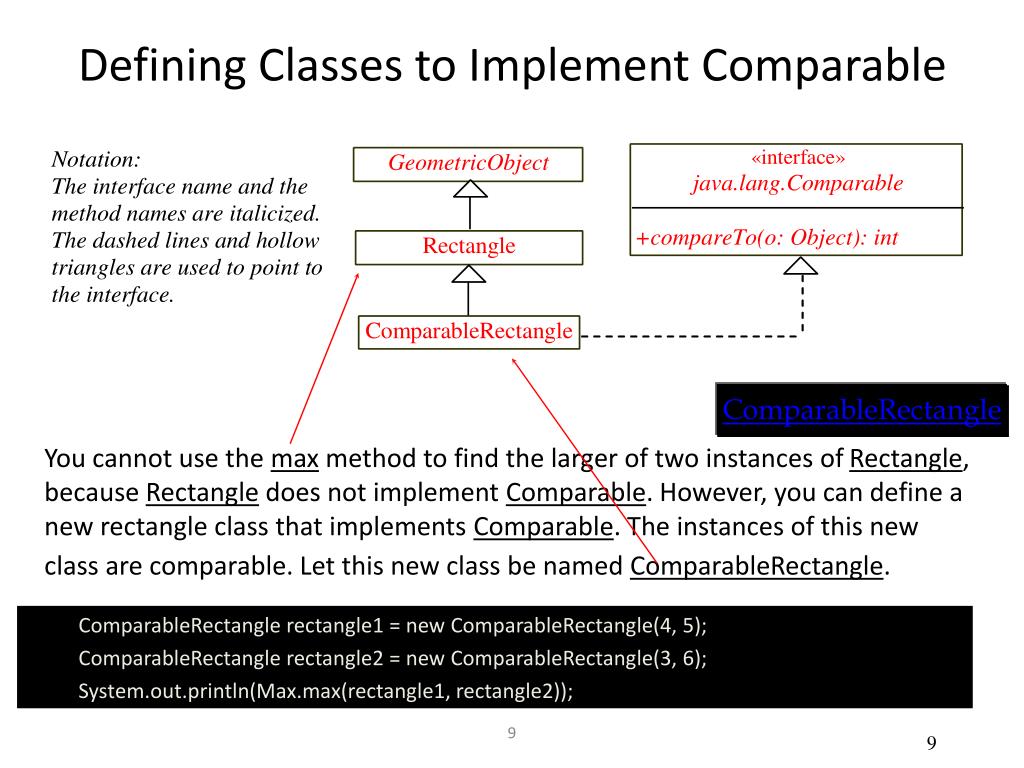 Defining Classes to Implement Comparable

Notation:
The interface name and the method names are italicized. The dashed lines and hollow triangles are used to point to the interface.

GeometricObject

Rectangle

ComparableRectangle

«interface»
java.lang.Comparable

+compareTo(o: Object): int

ComparableRectangle

You cannot use the max method to find the larger of two instances of Rectangle, because Rectangle does not implement Comparable. However, you can define a new rectangle class that implements Comparable. The instances of this new class are comparable. Let this new class be named ComparableRectangle.

ComparableRectangle rectangle1 = new ComparableRectangle(4, 5);
ComparableRectangle rectangle2 = new ComparableRectangle(3, 6);
System.out.println(Max.max(rectangle1, rectangle2));

9

9